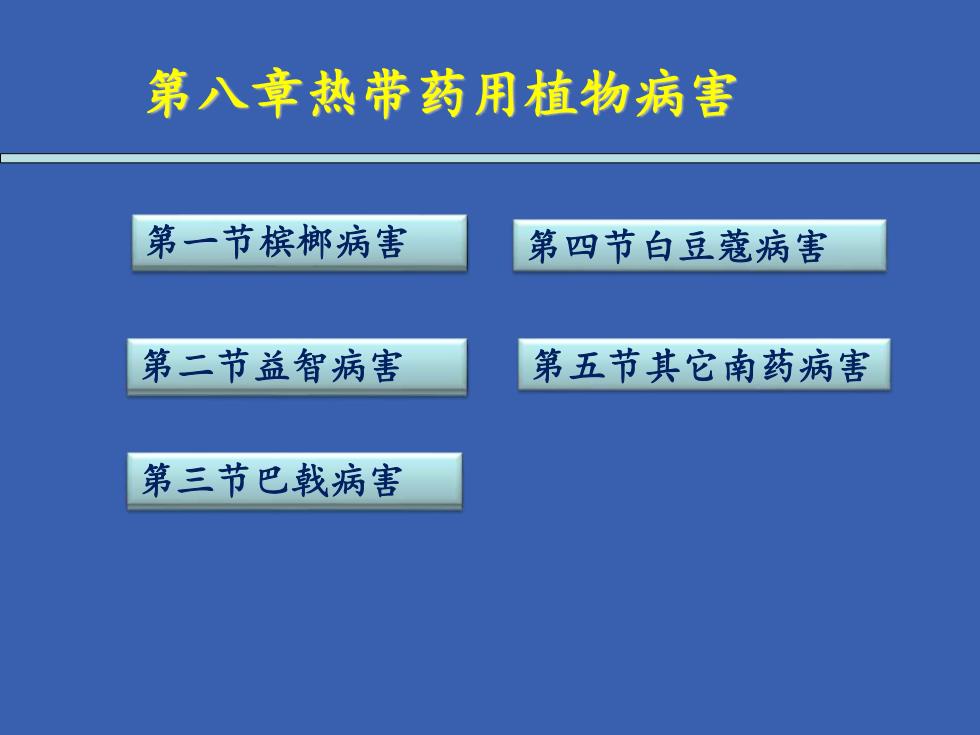 第八章热带药用植物病害

第一节槟榔病害

第二节益智病害

第三节巴戟病害

第四节白豆蔻病害

第五节其它南药病害